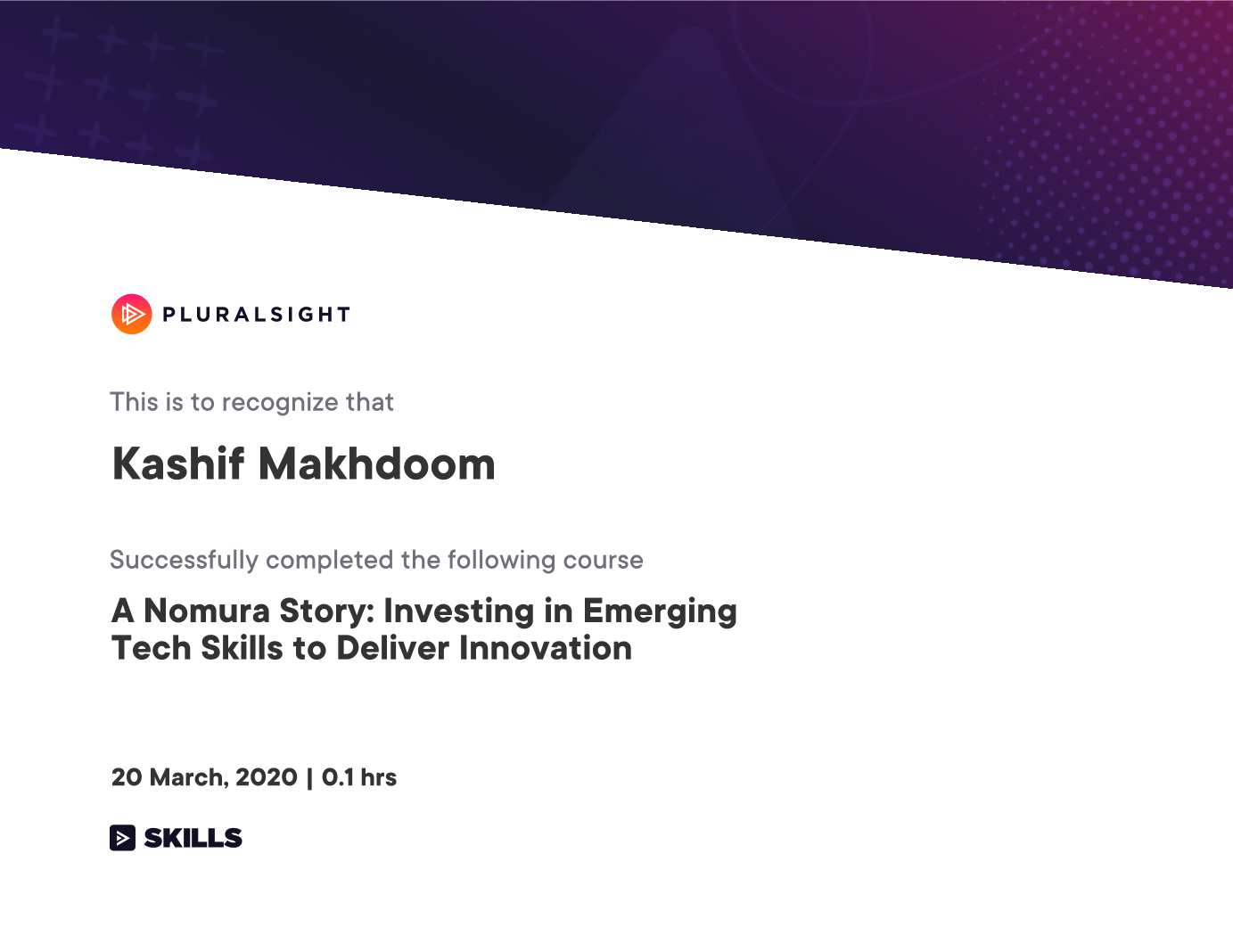 PLURALSIGHT

This is to recognize that

Kashif Makhdoom

Successfully completed the following course

A Nomura Story: Investing in Emerging Tech Skills to Deliver Innovation

20 March, 2020 | 0.1 hrs

SKILLS